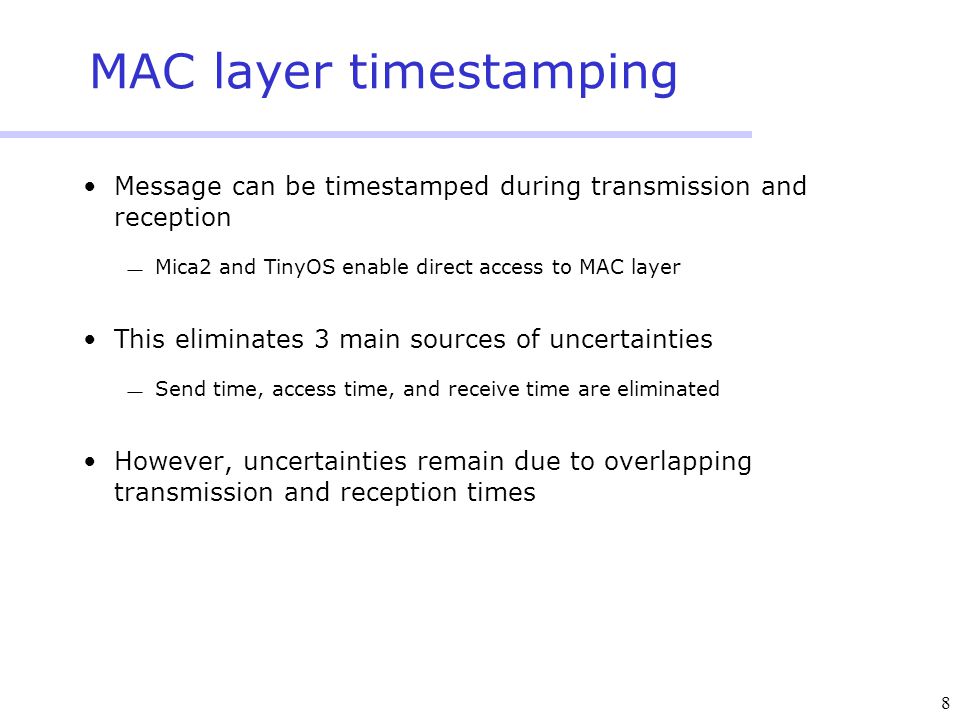 MAC layer timestamping

• Message can be timestamped during transmission and reception

— Mica2 and TinyOS enable direct access to MAC layer

• This eliminates 3 main sources of uncertainties

— Send time, access time, and receive time are eliminated

• However, uncertainties remain due to overlapping transmission and reception times

8